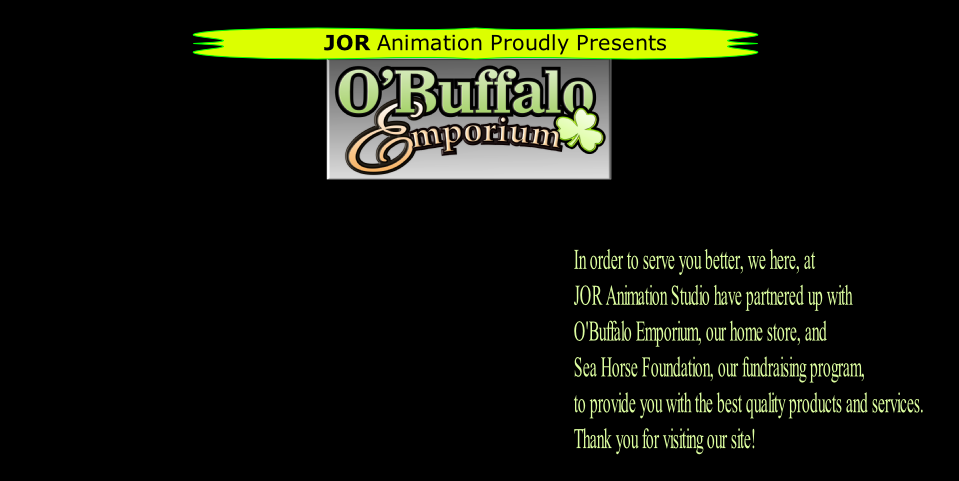 JOR Animation Proudly Presents

O'Buffalo Emporium

In order to serve you better, we here, at JOR Animation Studio have partnered up with O'Buffalo Emporium, our home store, and Sea Horse Foundation, our fundraising program, to provide you with the best quality products and services. Thank you for visiting our site!